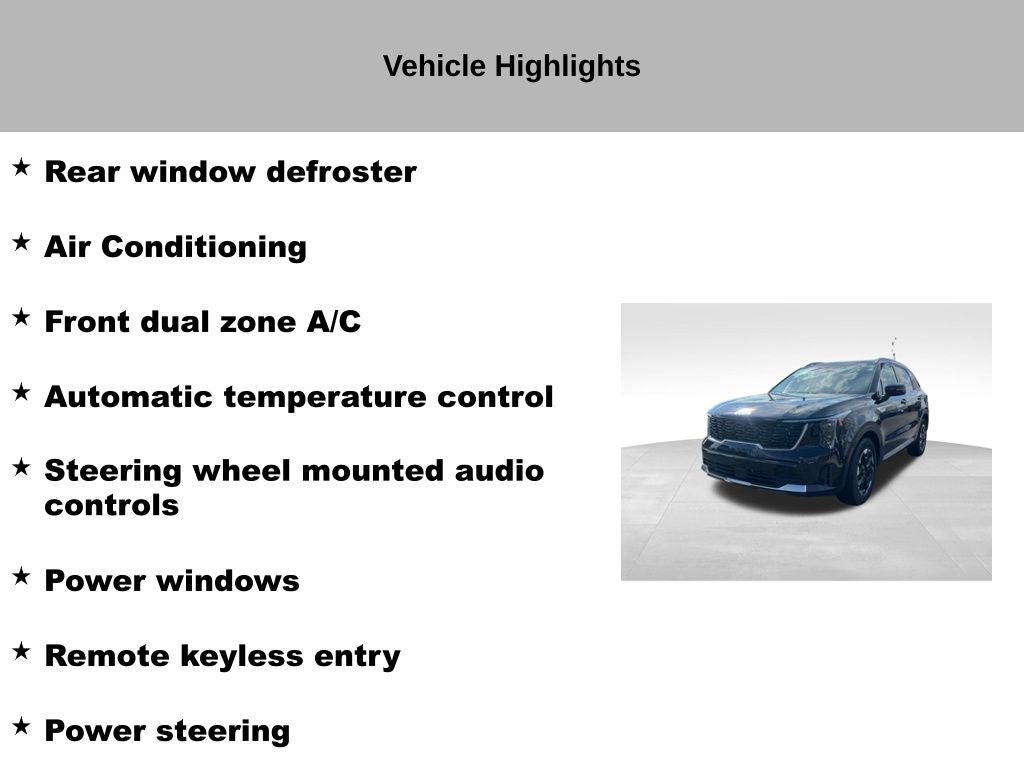 Vehicle Highlights

★ Rear window defroster

★ Air Conditioning

★ Front dual zone A/C

★ Automatic temperature control

★ Steering wheel mounted audio controls

★ Power windows

★ Remote keyless entry

★ Power steering